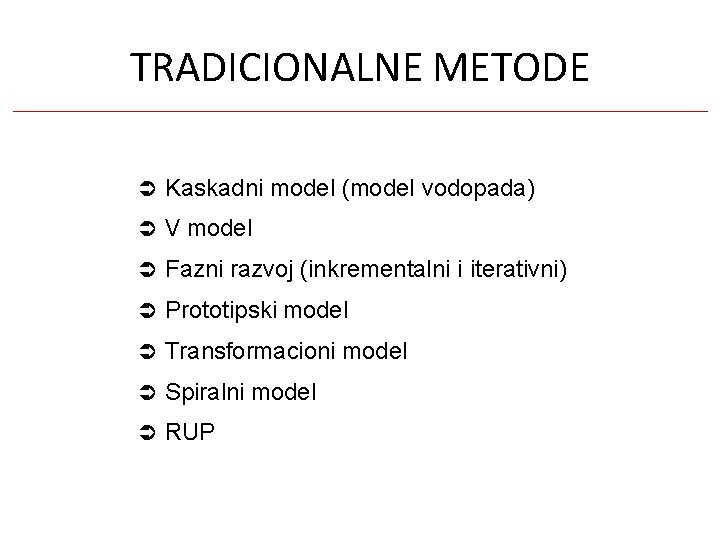 TRADICIONALNE METODE

➲ Kaskadni model (model vodopada)
➲ V model
➲ Fazni razvoj (inkrementalni i iterativni)
➲ Prototipski model
➲ Transformacioni model
➲ Spiralni model
➲ RUP